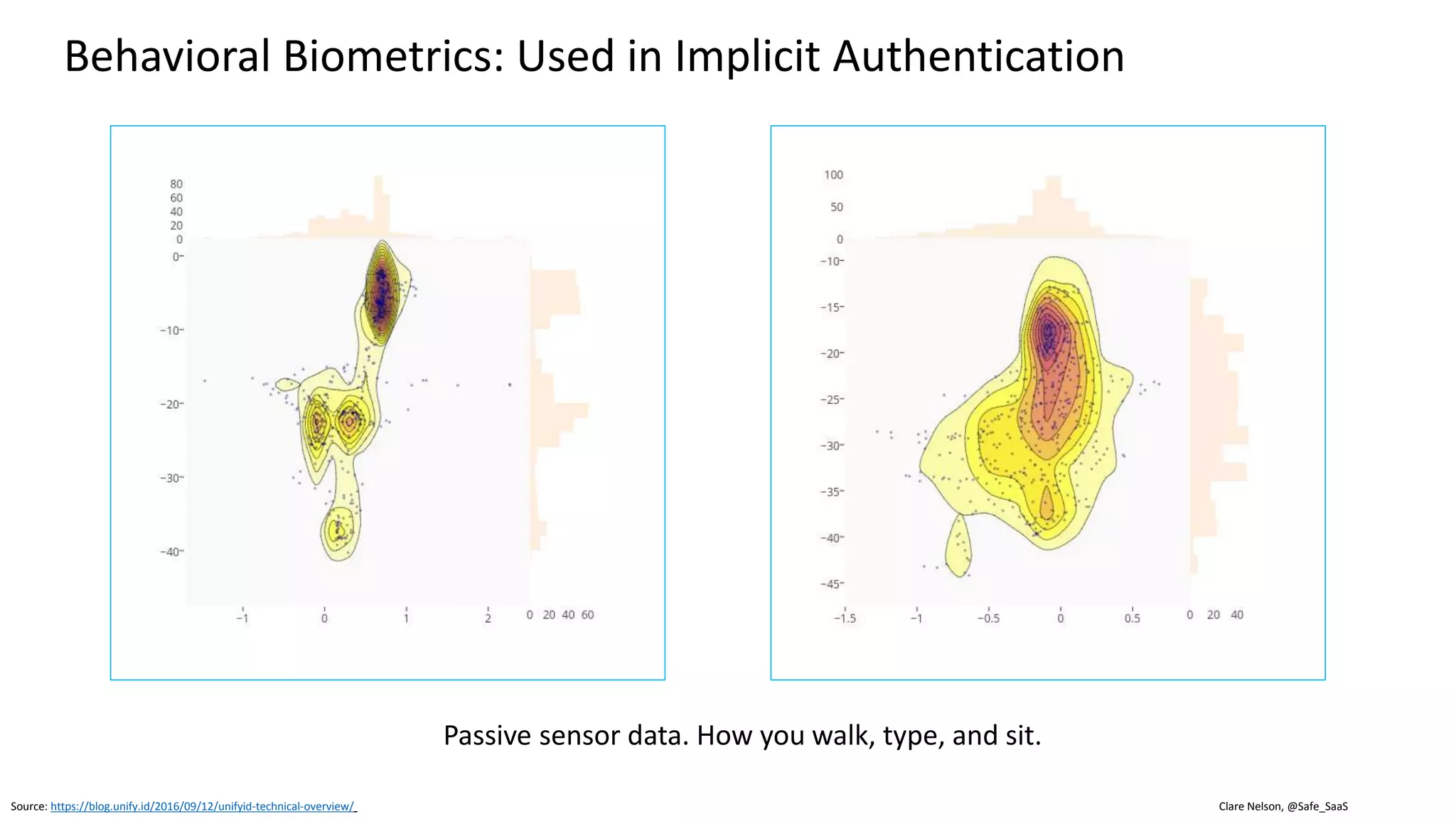 Behavioral Biometrics: Used in Implicit Authentication

80
60
40
20
0
0
−10
−20
−30
−40
−1
0
1
2
0 20 40 60

100
50
0
−10
−15
−20
−25
−30
−35
−40
−45
−1.5
−1
−0.5
0
0.5
0 20 40

Passive sensor data. How you walk, type, and sit.

Source: https://blog.unify.id/2016/09/12/unifyid-technical-overview/

Clare Nelson, @Safe_SaaS